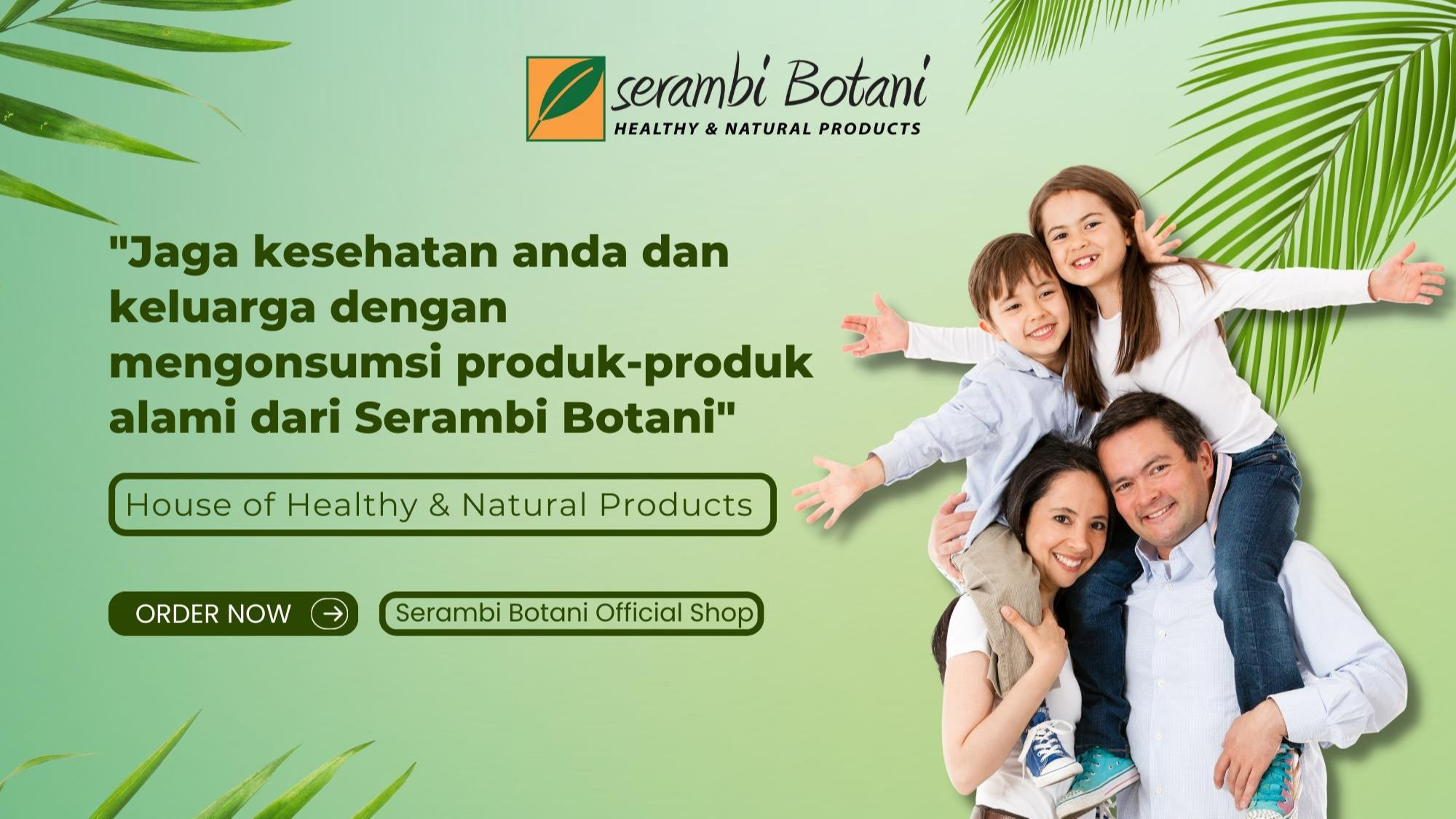 serambi Botani
HEALTHY & NATURAL PRODUCTS

"Jaga kesehatan anda dan keluarga dengan mengonsumsi produk-produk alami dari Serambi Botani"

House of Healthy & Natural Products

ORDER NOW

Serambi Botani Official Shop